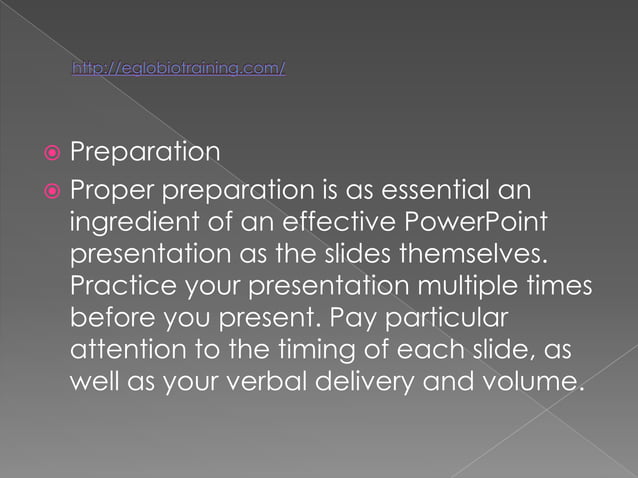 http://eglobiotraining.com/

Preparation

Proper preparation is as essential an ingredient of an effective PowerPoint presentation as the slides themselves. Practice your presentation multiple times before you present. Pay particular attention to the timing of each slide, as well as your verbal delivery and volume.